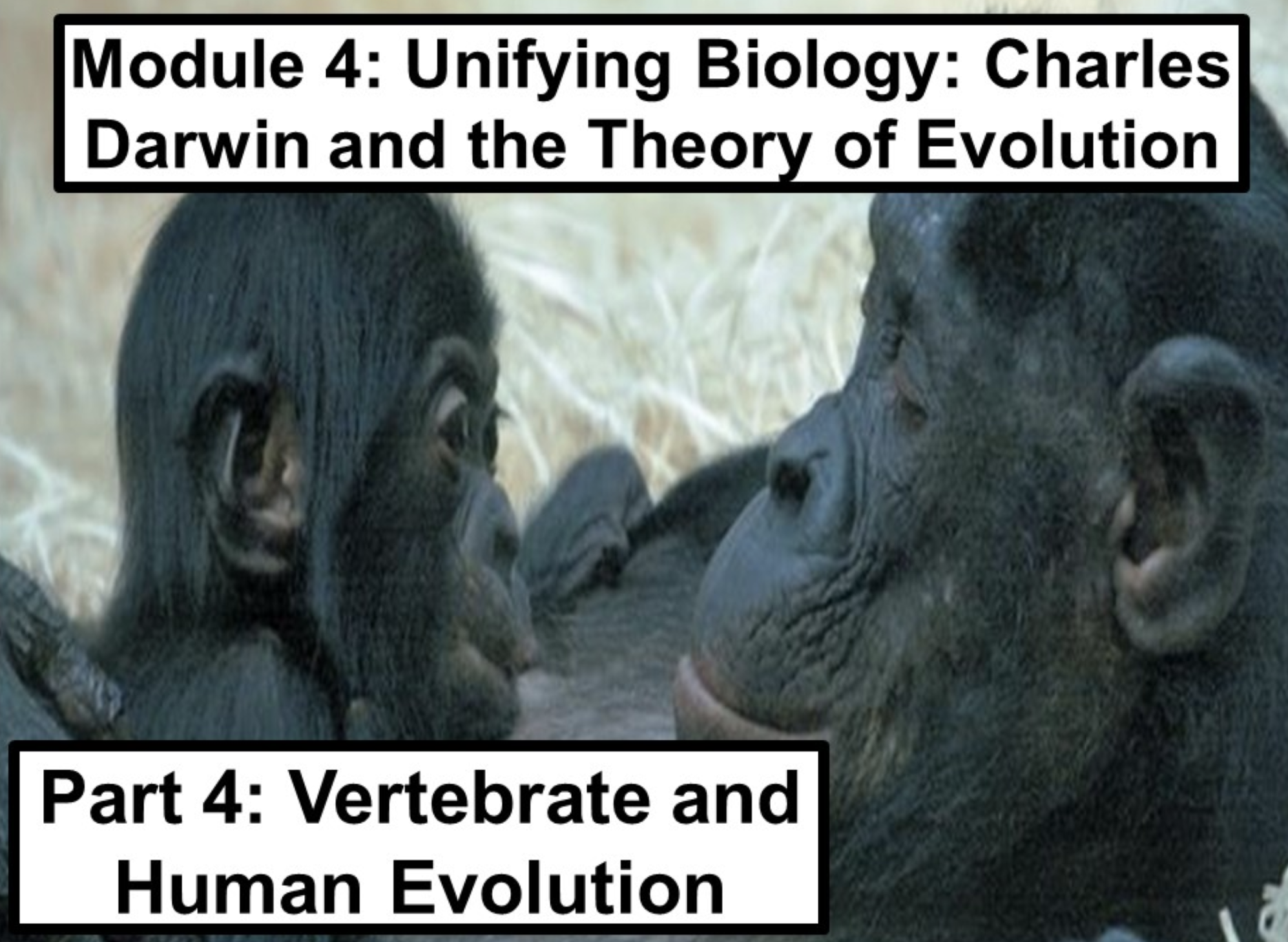 Module 4: Unifying Biology: Charles Darwin and the Theory of Evolution

Part 4: Vertebrate and Human Evolution